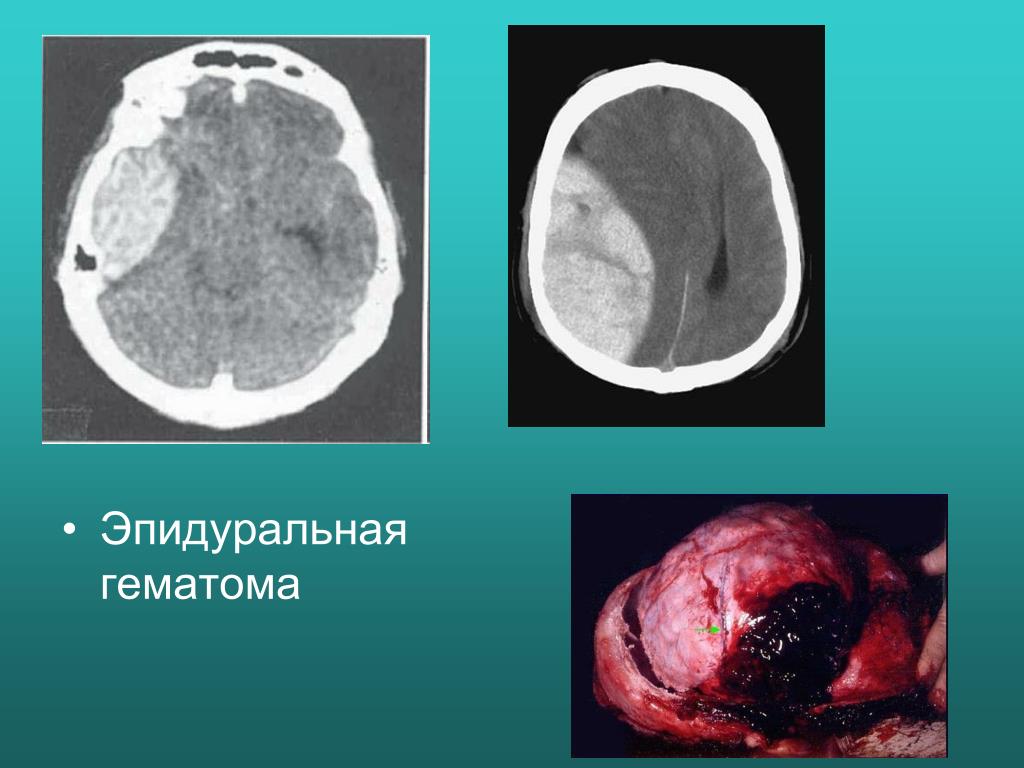 • Эпидуральная гематома